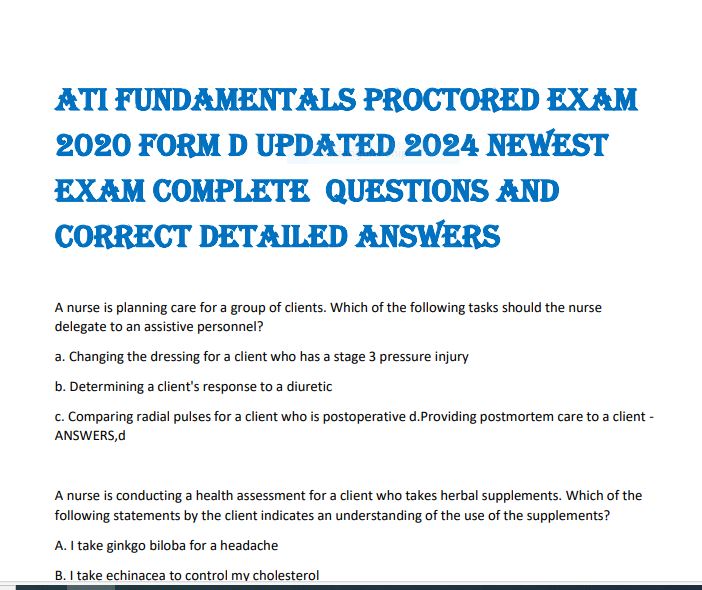 ATI FUNDAMENTALS PROCTORED EXAM 2020 FORM D UPDATED 2024 NEWEST EXAM COMPLETE QUESTIONS AND CORRECT DETAILED ANSWERS

A nurse is planning care for a group of clients. Which of the following tasks should the nurse delegate to an assistive personnel?

a. Changing the dressing for a client who has a stage 3 pressure injury

b. Determining a client's response to a diuretic

c. Comparing radial pulses for a client who is postoperative d.Providing postmortem care to a client - ANSWERS,d

A nurse is conducting a health assessment for a client who takes herbal supplements. Which of the following statements by the client indicates an understanding of the use of the supplements?

A. I take ginkgo biloba for a headache

B. I take echinacea to control my cholesterol